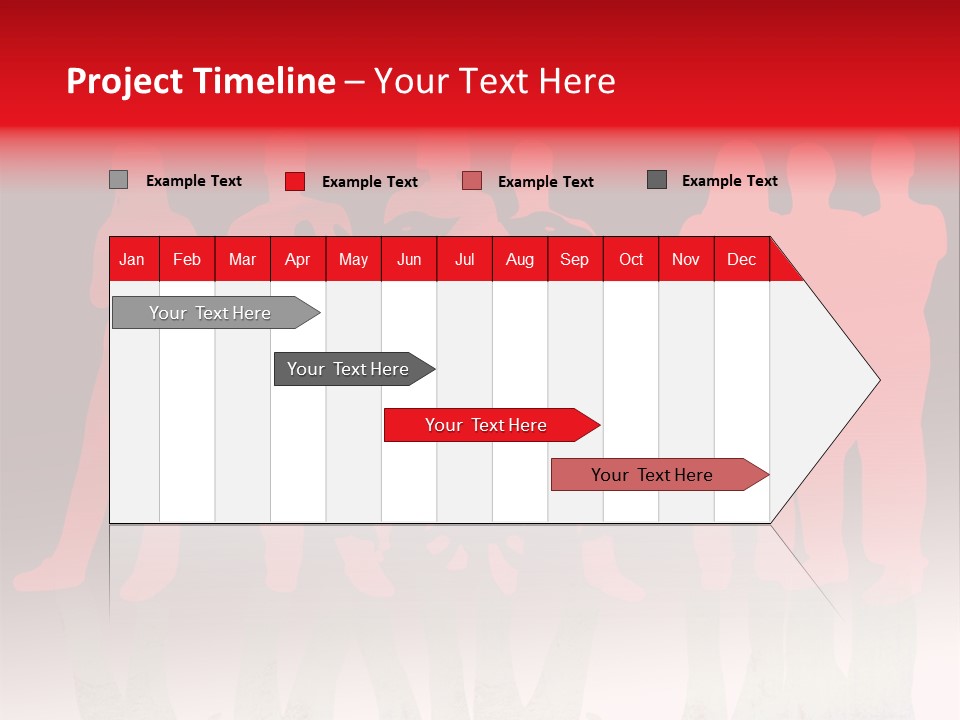 Project Timeline – Your Text Here

Example Text Example Text Example Text Example Text

| Jan | Feb | Mar | Apr | May | Jun | Jul | Aug | Sep | Oct | Nov | Dec |
|---|---|---|---|---|---|---|---|---|---|---|---|

Your Text Here

Your Text Here

Your Text Here

Your Text Here